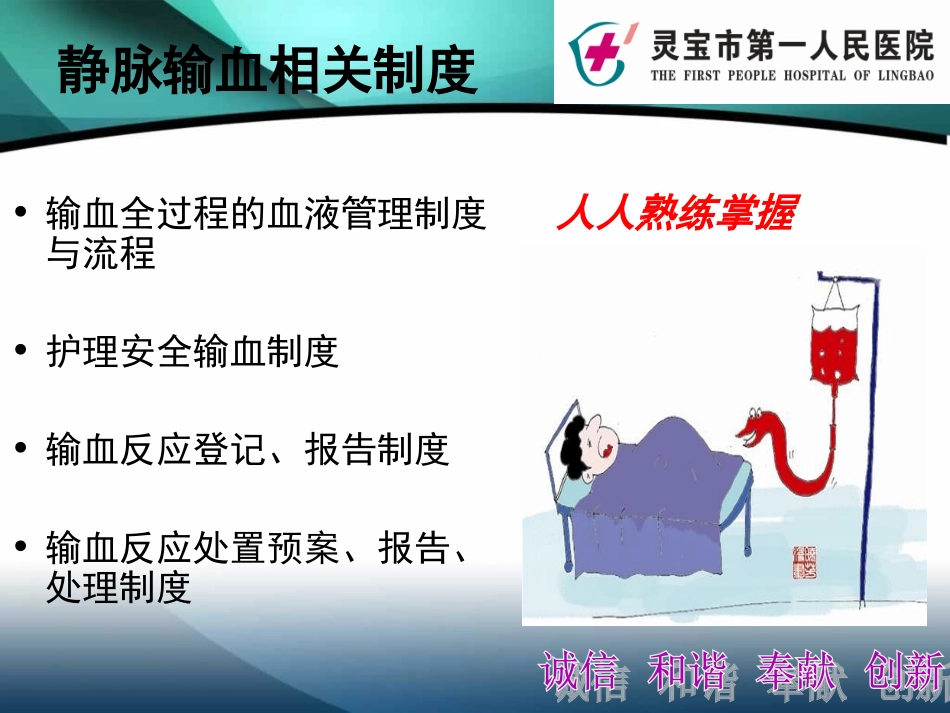 静脉输血相关制度

灵宝市第一人民医院
THE FIRST PEOPLE HOSPITAL OF LINGBAO

• 输血全过程的血液管理制度与流程

• 护理安全输血制度

• 输血反应登记、报告制度

• 输血反应处置预案、报告、处理制度

人人熟练掌握

诚信 和谐 奉献 创新